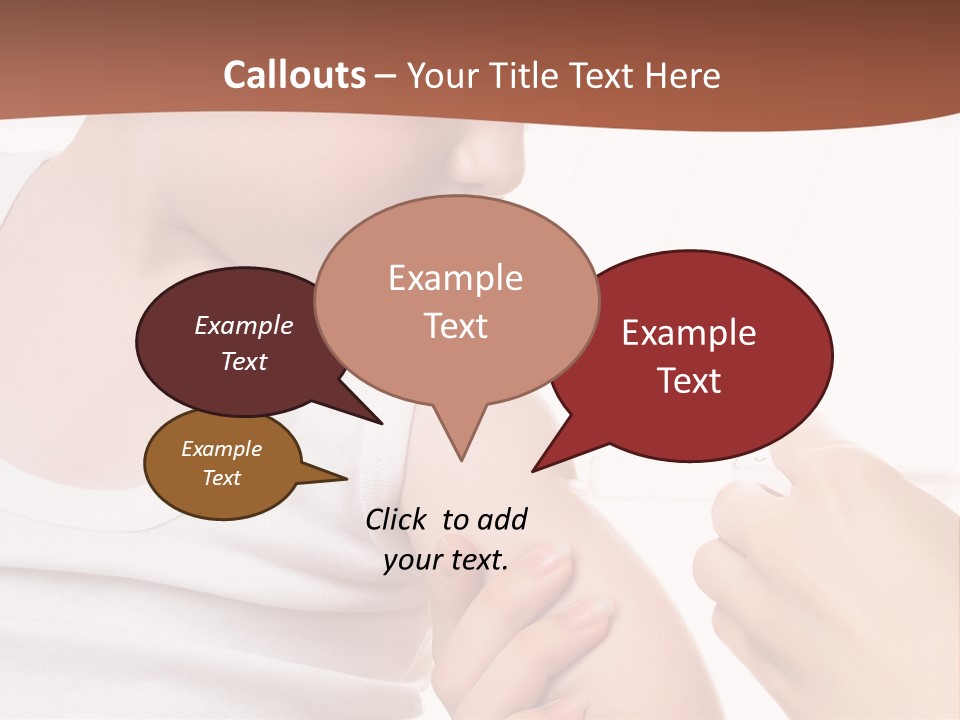 Callouts – Your Title Text Here

Example Text

Example Text

Example Text

Example Text

Click to add your text.